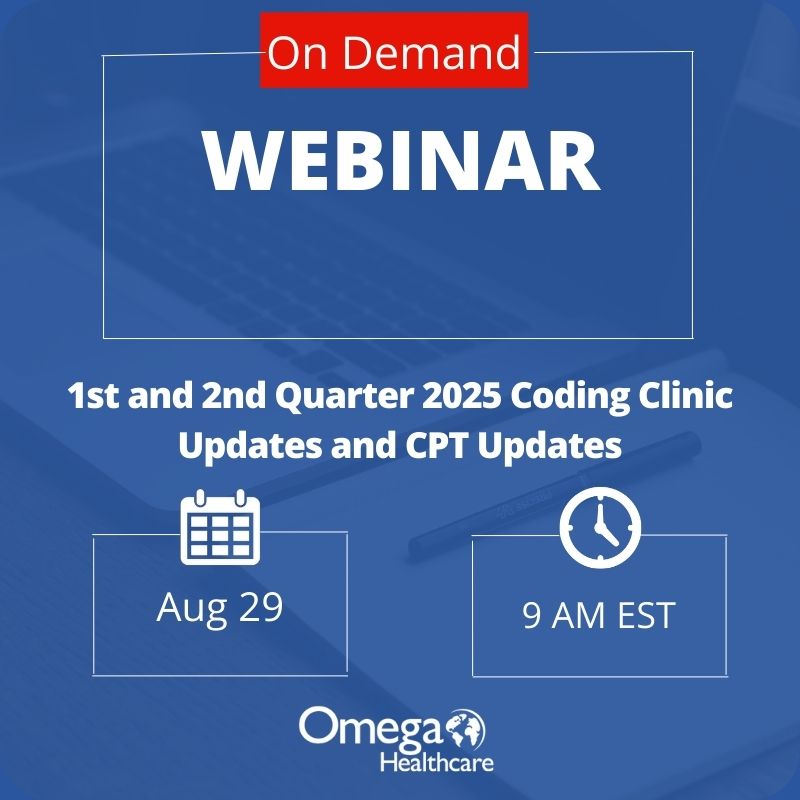 On Demand

WEBINAR

1st and 2nd Quarter 2025 Coding Clinic Updates and CPT Updates

Aug 29

9 AM EST

Omega Healthcare